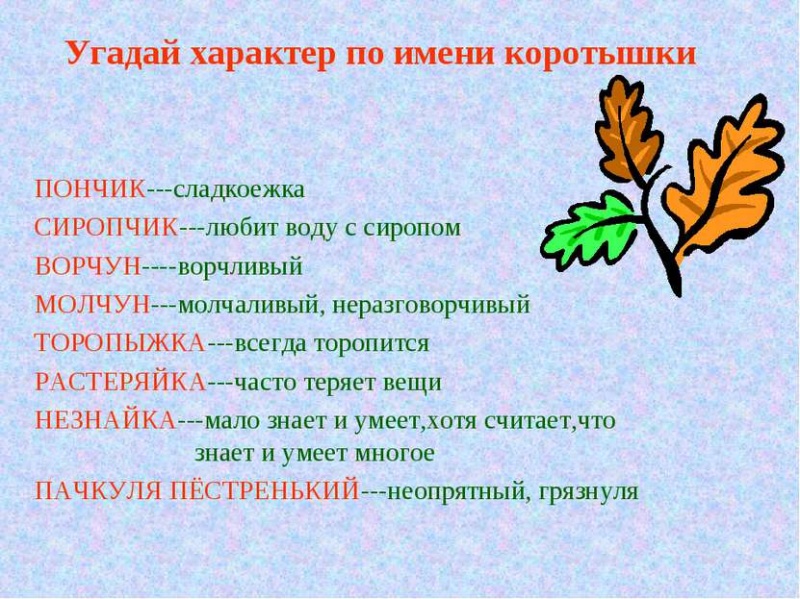 Угадай характер по имени коротышки

ПОНЧИК---сладкоежка

СИРОПЧИК---любит воду с сиропом

ВОРЧУН----ворчливый

МОЛЧУН---молчаливый, неразговорчивый

ТОРОПЫЖКА---всегда торопится

РАСТЕРЯЙКА---часто теряет вещи

НЕЗНАЙКА---мало знает и умеет,хотя считает,что знает и умеет многое

ПАЧКУЛЯ ПЁСТРЕНЬКИЙ---неопрятный, грязнуля